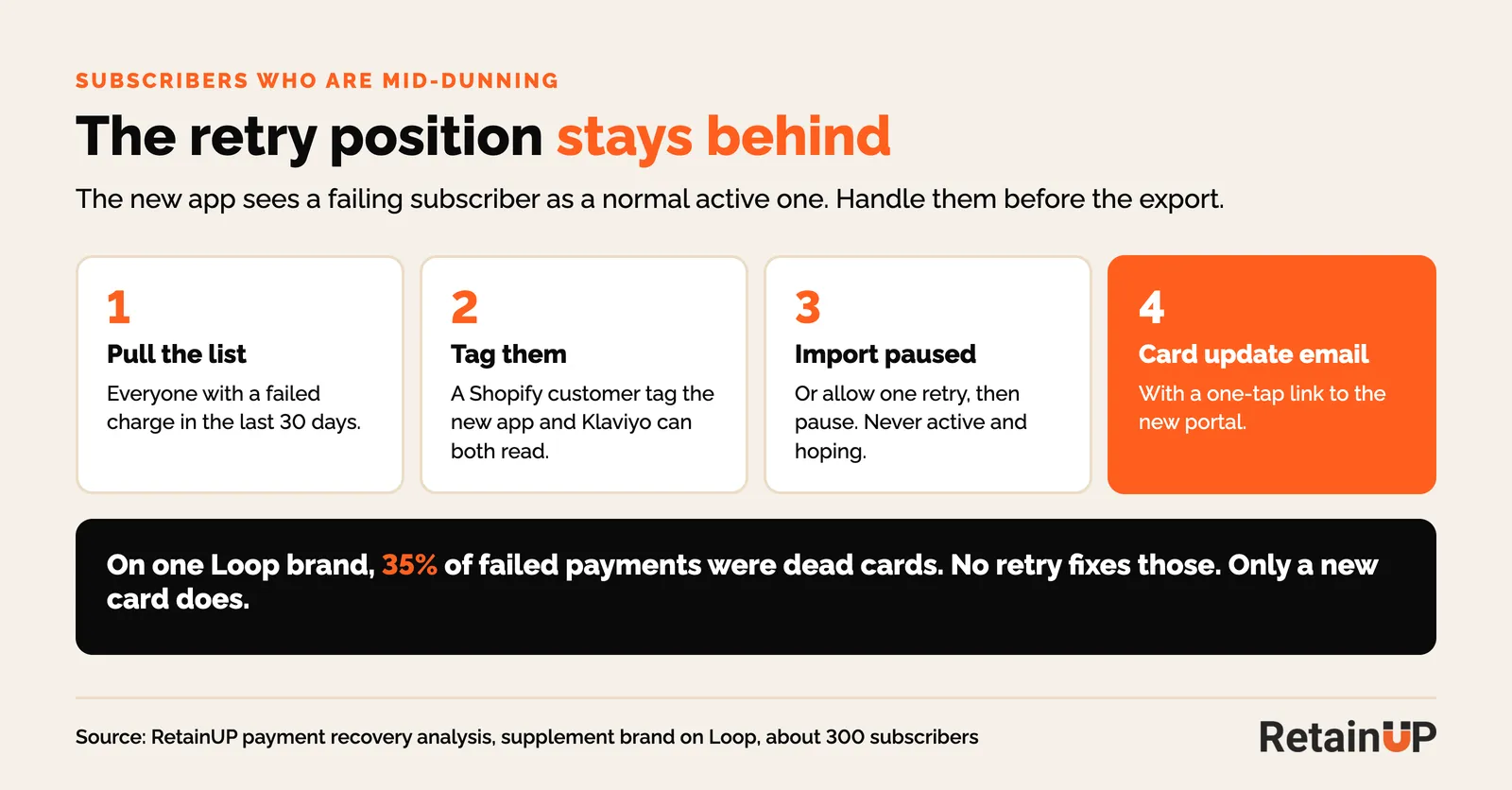 SUBSCRIBERS WHO ARE MID-DUNNING

The retry position stays behind

The new app sees a failing subscriber as a normal active one. Handle them before the export.

1
Pull the list
Everyone with a failed charge in the last 30 days.

2
Tag them
A Shopify customer tag the new app and Klaviyo can both read.

3
Import paused
Or allow one retry, then pause. Never active and hoping.

4
Card update email
With a one-tap link to the new portal.

On one Loop brand, 35% of failed payments were dead cards. No retry fixes those. Only a new card does.

Source: RetainUP payment recovery analysis, supplement brand on Loop, about 300 subscribers

RetainUP